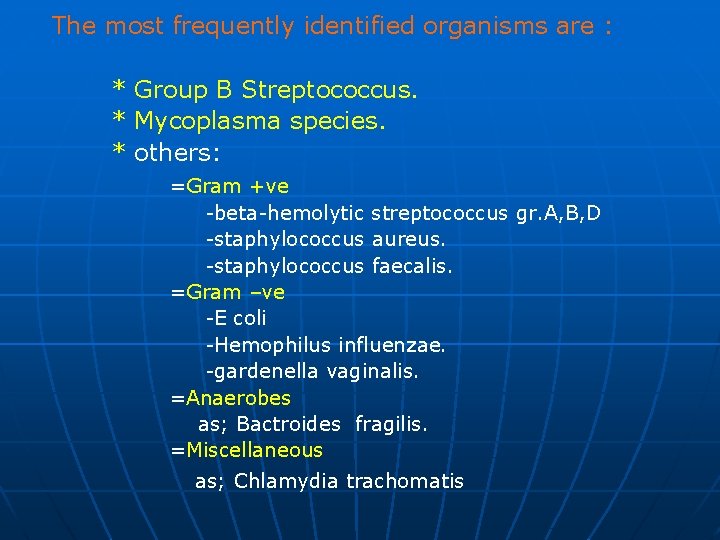 The most frequently identified organisms are :

* Group B Streptococcus.
* Mycoplasma species.
* others:

=Gram +ve
-beta-hemolytic streptococcus gr.A,B,D
-staphylococcus aureus.
-staphylococcus faecalis.
=Gram –ve
-E coli
-Hemophilus influenzae.
-gardenella vaginalis.
=Anaerobes
as; Bactroides fragilis.
=Miscellaneous
as; Chlamydia trachomatis